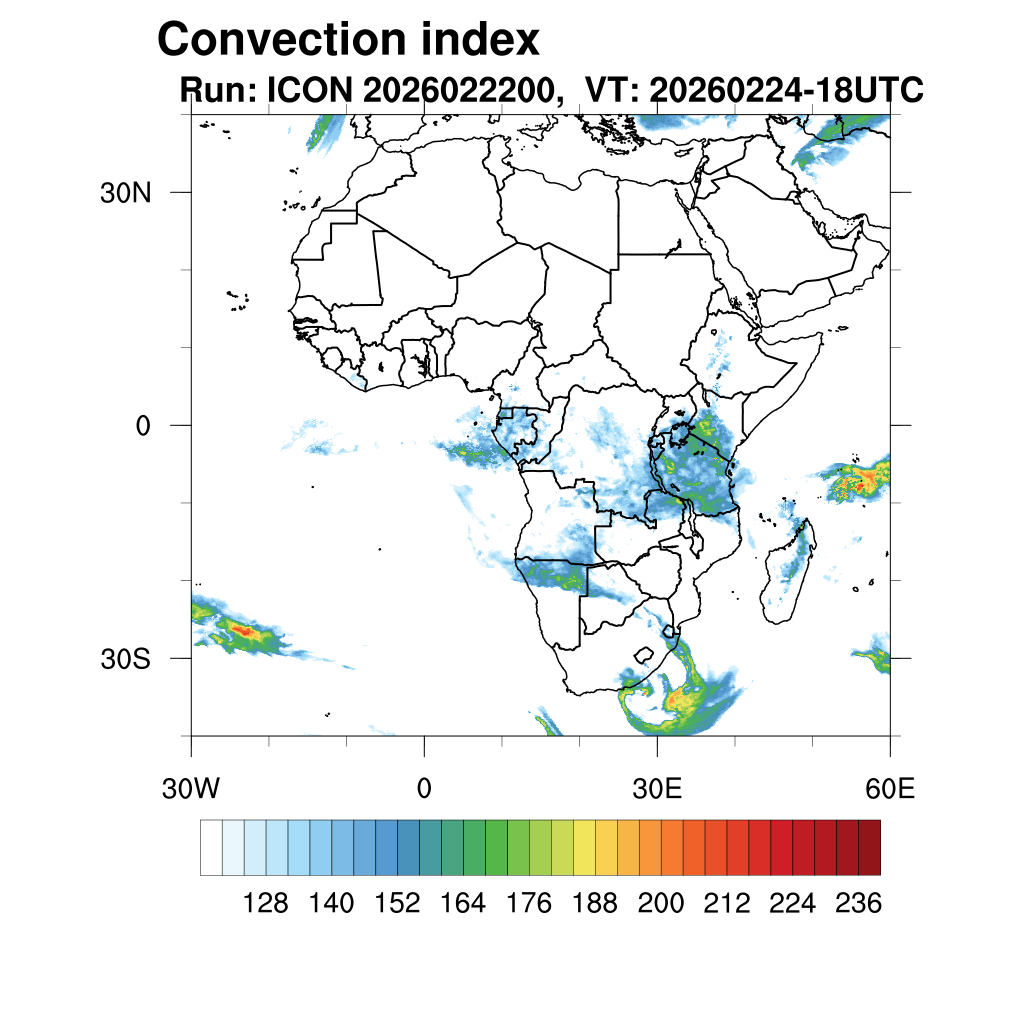 Convection index
Run: ICON 2026022200, VT: 20260224-18UTC

30N
0
30S

30W
0
30E
60E

128 140 152 164 176 188 200 212 224 236